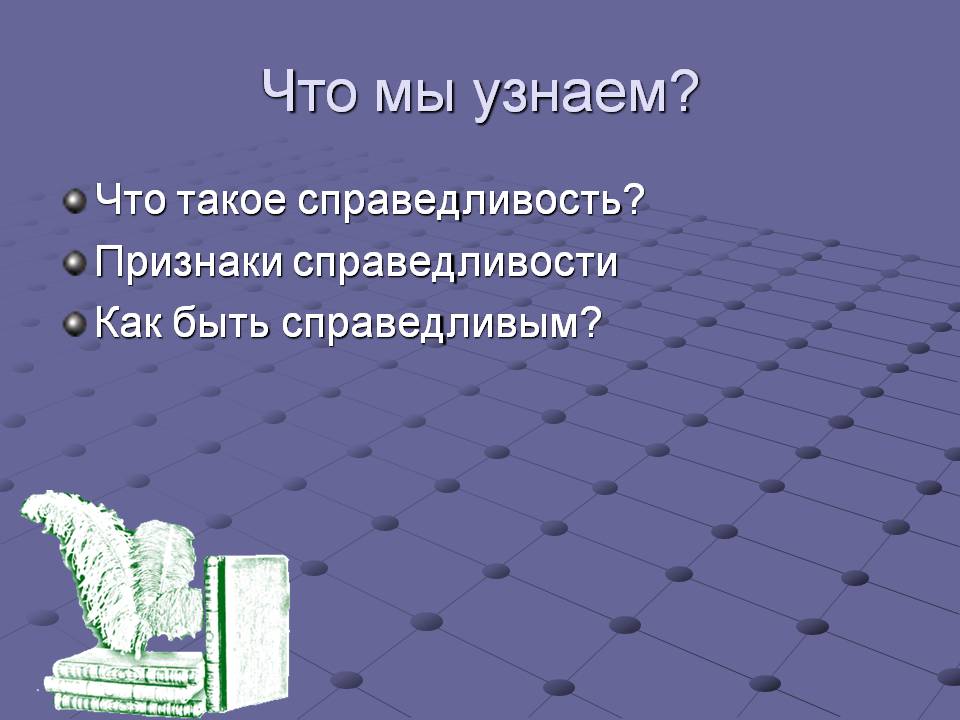 Что мы узнаем?

Что такое справедливость?
Признаки справедливости
Как быть справедливым?